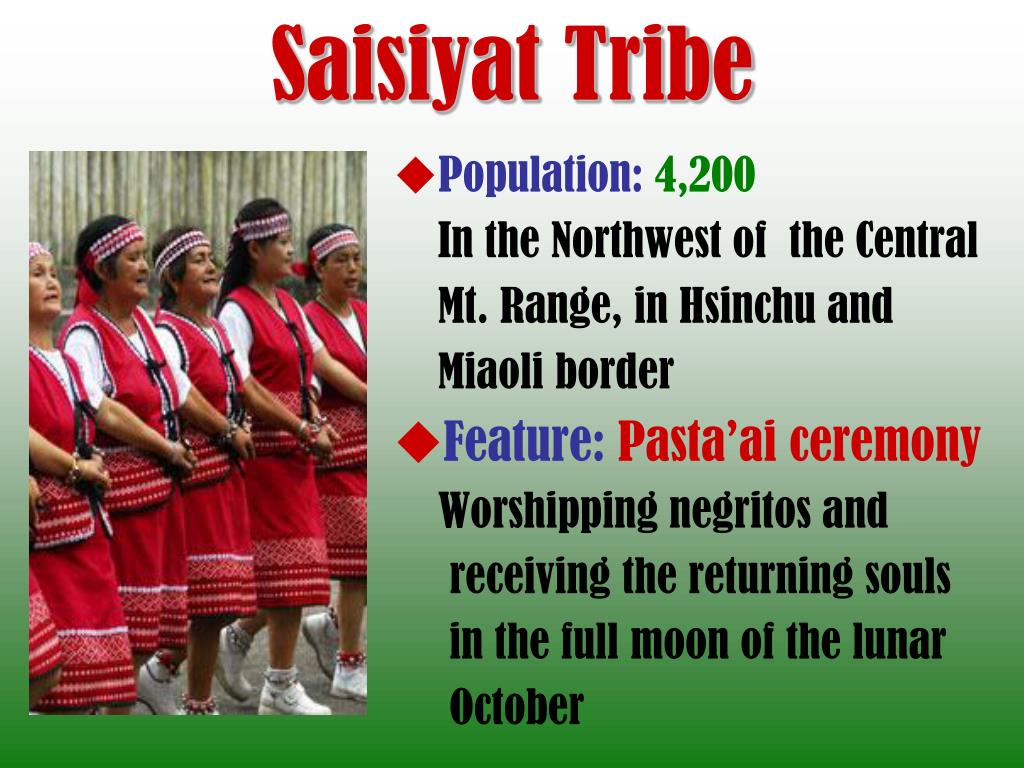 Saisiyat Tribe

◆Population: 4,200
In the Northwest of the Central Mt. Range, in Hsinchu and Miaoli border

◆Feature: Pasta'ai ceremony
Worshipping negritos and receiving the returning souls in the full moon of the lunar October